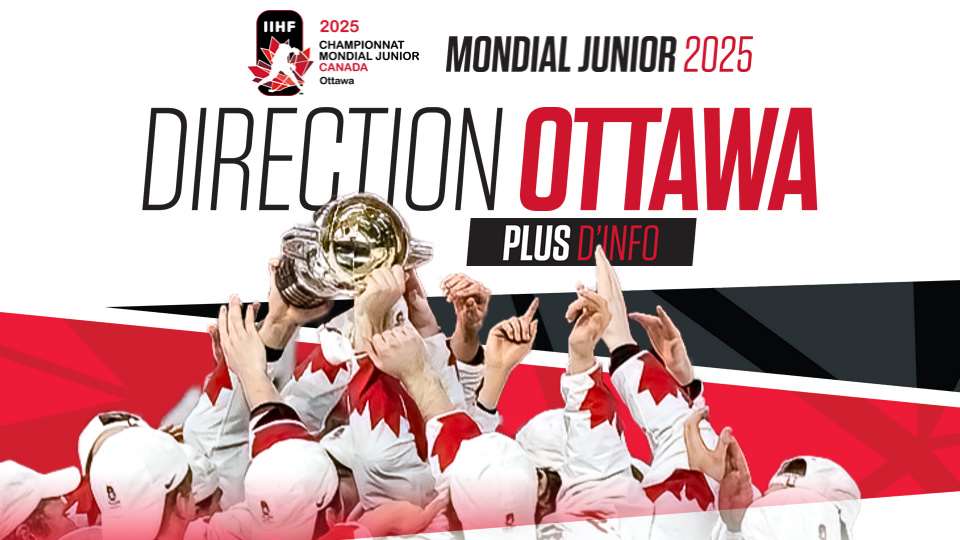 IIHF
2025
CHAMPIONNAT
MONDIAL JUNIOR
CANADA
Ottawa

MONDIAL JUNIOR 2025

DIRECTION OTTAWA

PLUS D'INFO